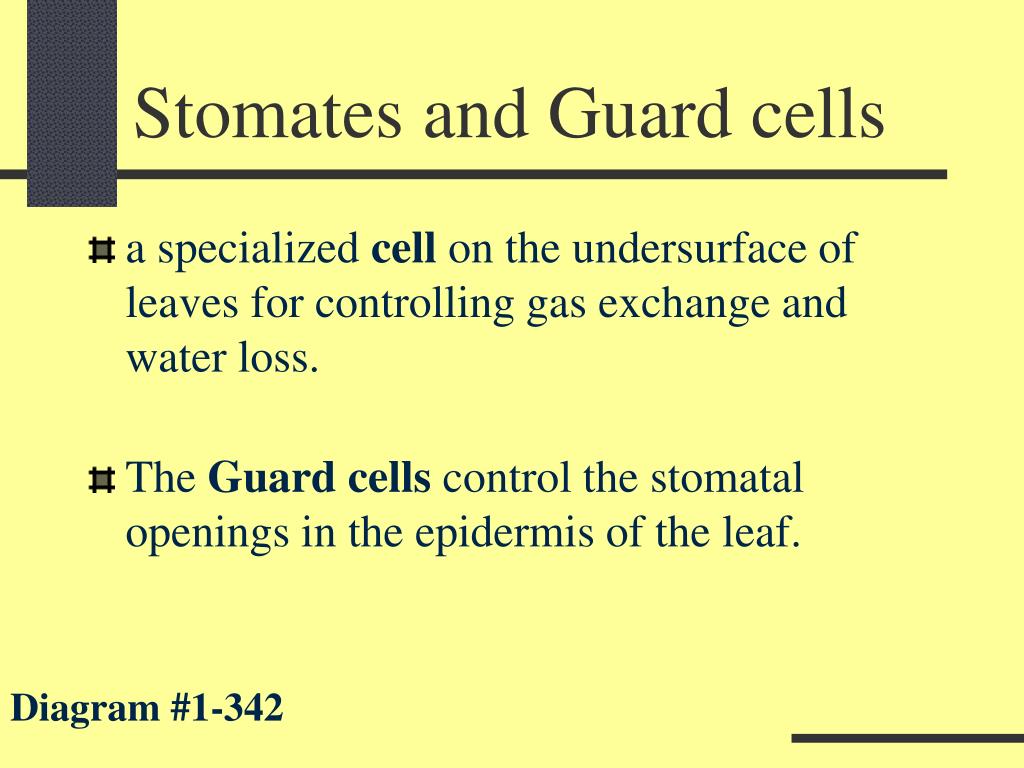 Stomates and Guard cells

a specialized cell on the undersurface of leaves for controlling gas exchange and water loss.

The Guard cells control the stomatal openings in the epidermis of the leaf.

Diagram #1-342